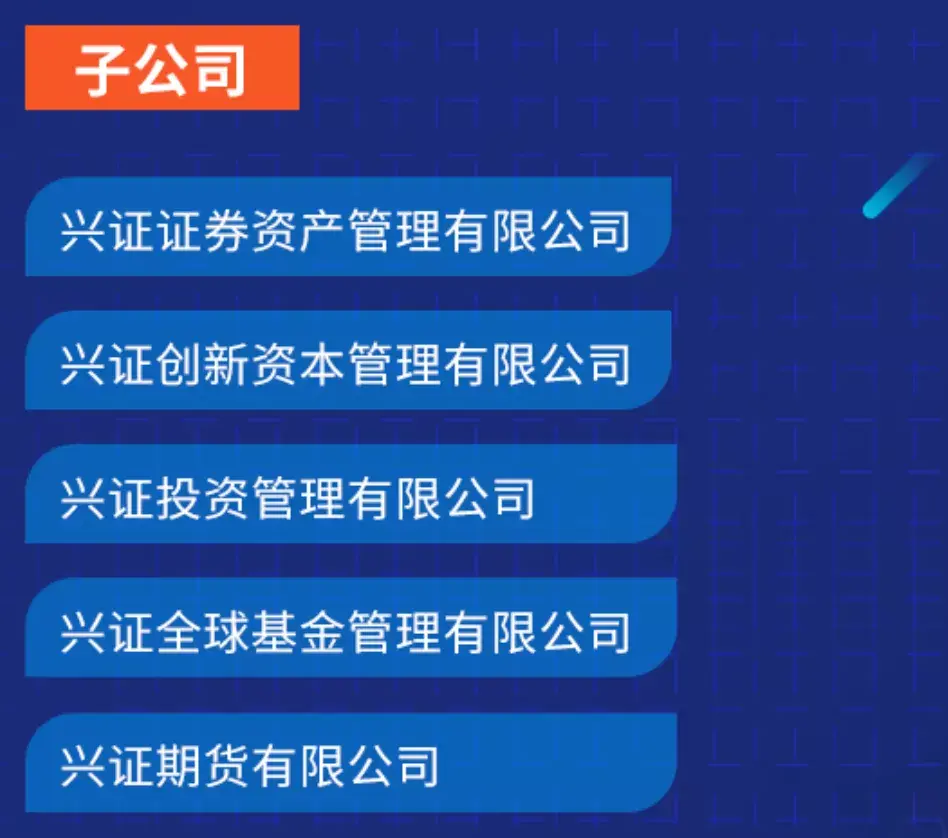 子公司

兴证证券资产管理有限公司

兴证创新资本管理有限公司

兴证投资管理有限公司

兴证全球基金管理有限公司

兴证期货有限公司